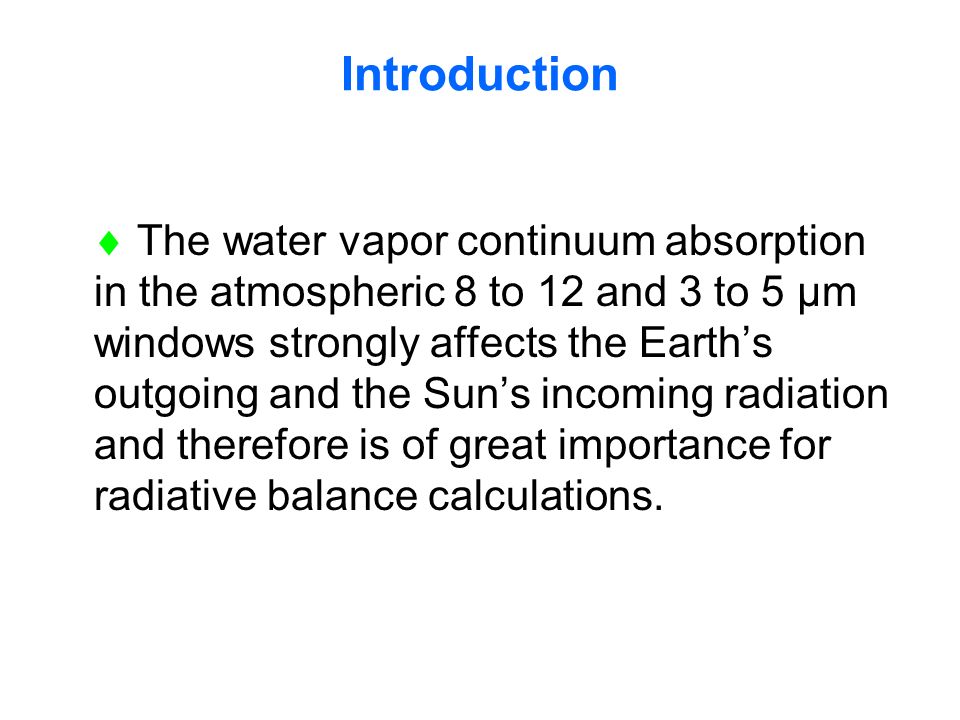 Introduction

♦ The water vapor continuum absorption in the atmospheric 8 to 12 and 3 to 5 µm windows strongly affects the Earth’s outgoing and the Sun’s incoming radiation and therefore is of great importance for radiative balance calculations.